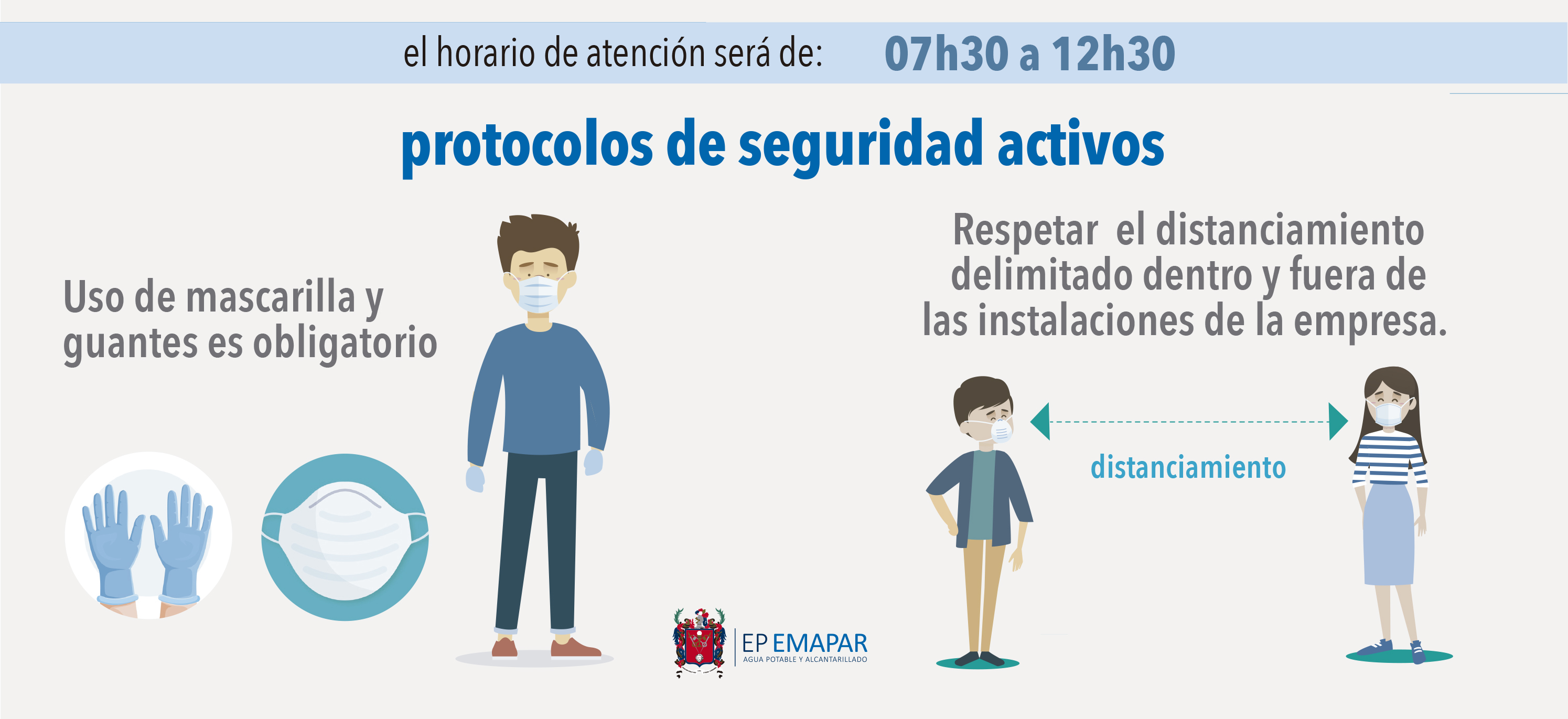 el horario de atención será de: 07h30 a 12h30

protocolos de seguridad activos

Uso de mascarilla y guantes es obligatorio

Respetar el distanciamiento delimitado dentro y fuera de las instalaciones de la empresa.

distanciamiento

EP EMAPAR
AGUA POTABLE Y ALCANTARILLADO